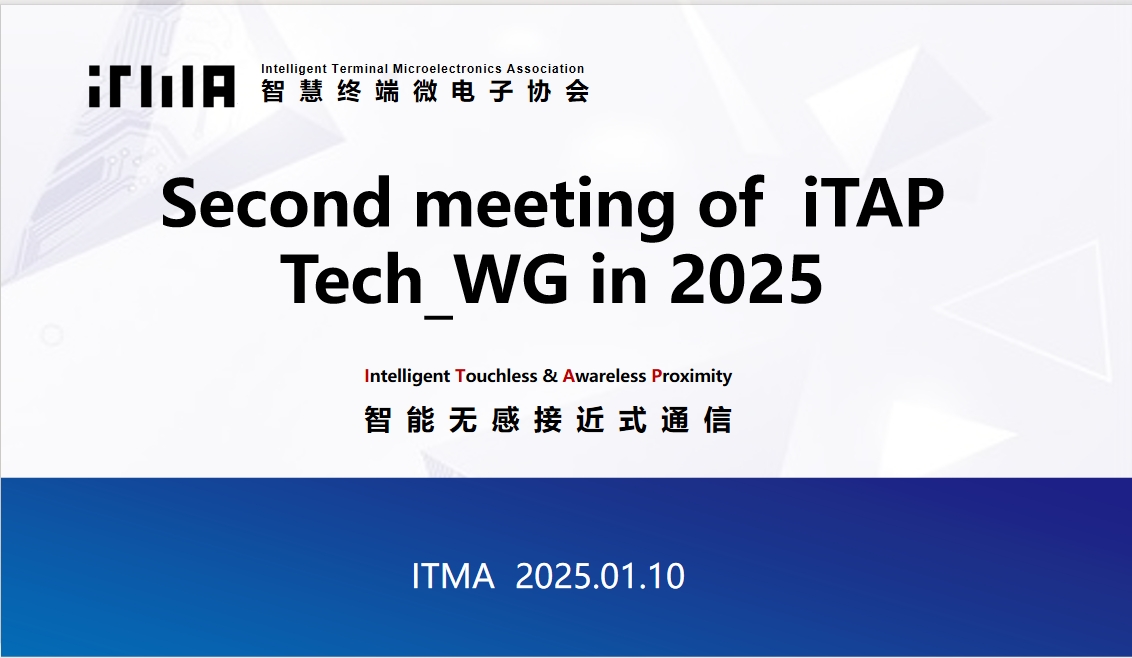 iTMA
Intelligent Terminal Microelectronics Association
智慧终端微电子协会

Second meeting of iTAP Tech_WG in 2025

Intelligent Touchless & Awareless Proximity
智能无感接近式通信

ITMA 2025.01.10